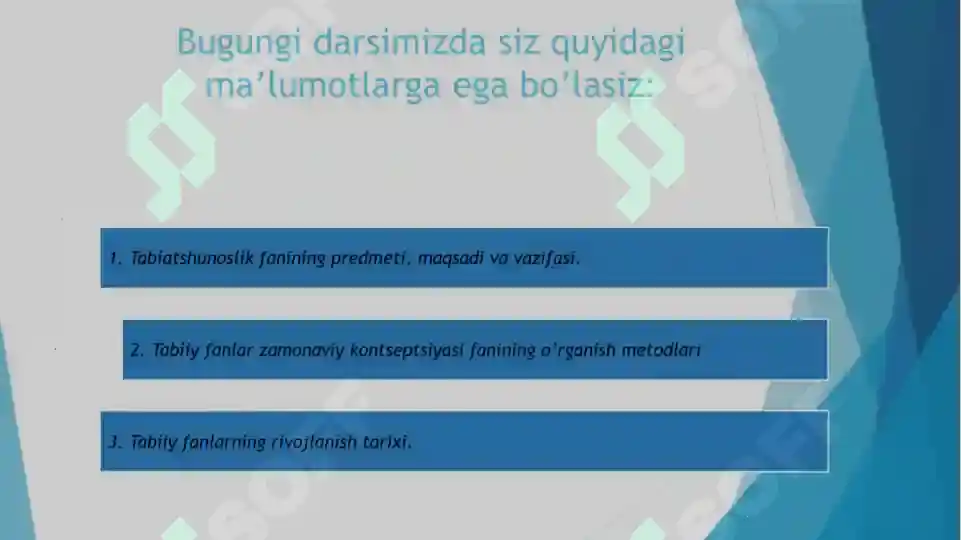 Bugungi darsimizda siz quyidagi ma'lumotlarga ega bo'lasiz:

1. Tabiatshunoslik fanining predmeti, maqsadi va vazifasi.

2. Tabiiy fanlar zamonaviy kontseptsiyasi fanining o'rganish metodlari

3. Tabiiy fanlarning rivojlanish tarixi.